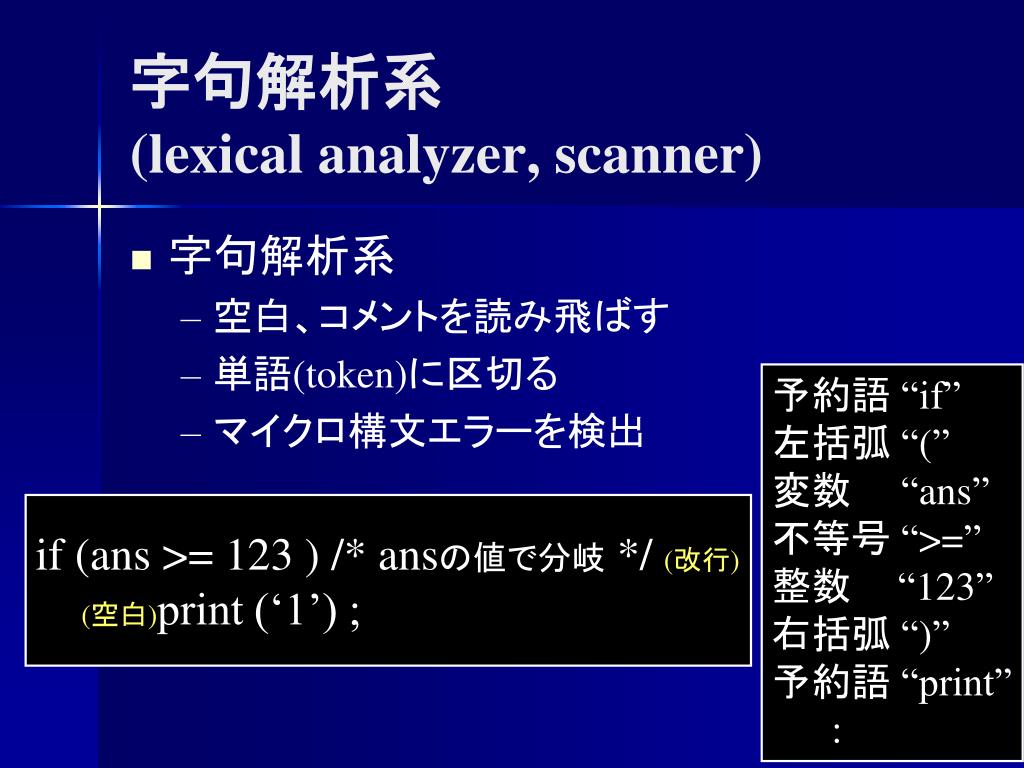 字句解析系
(lexical analyzer, scanner)

■ 字句解析系
– 空白、コメントを読み飛ばす
– 単語(token)に区切る
– マイクロ構文エラーを検出

if (ans >= 123 ) /* ansの値で分岐 */ (改行)
(空白)print (‘1’) ;

予約語 “if”
左括弧 “(”
変数 “ans”
不等号 “>=”
整数 “123”
右括弧 “)”
予約語 “print”
: